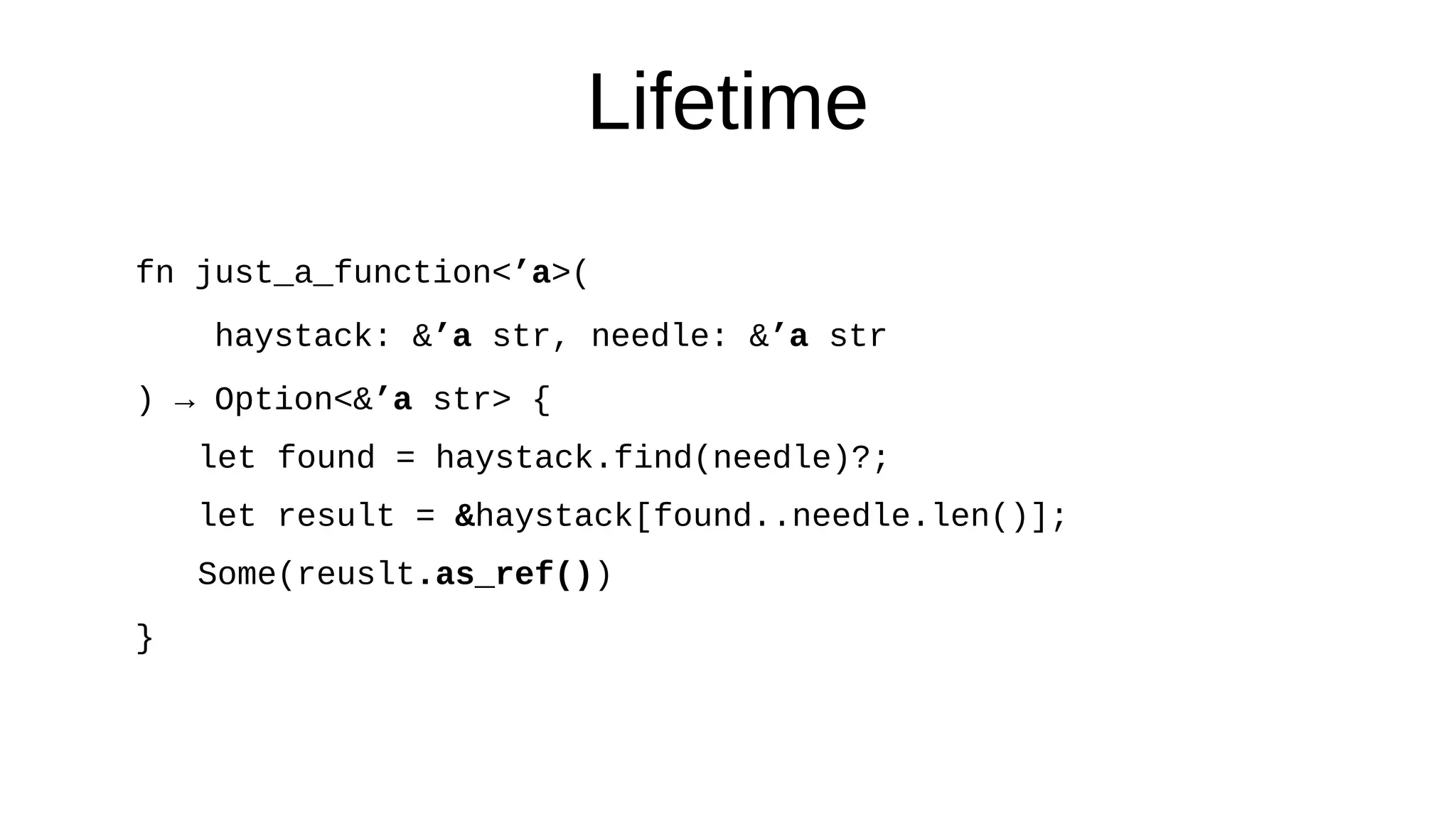 Lifetime

fn just_a_function<’a>(
    haystack: &’a str, needle: &’a str
) → Option<&’a str> {
    let found = haystack.find(needle)?;
    let result = &haystack[found..needle.len()];
    Some(reuslt.as_ref())
}